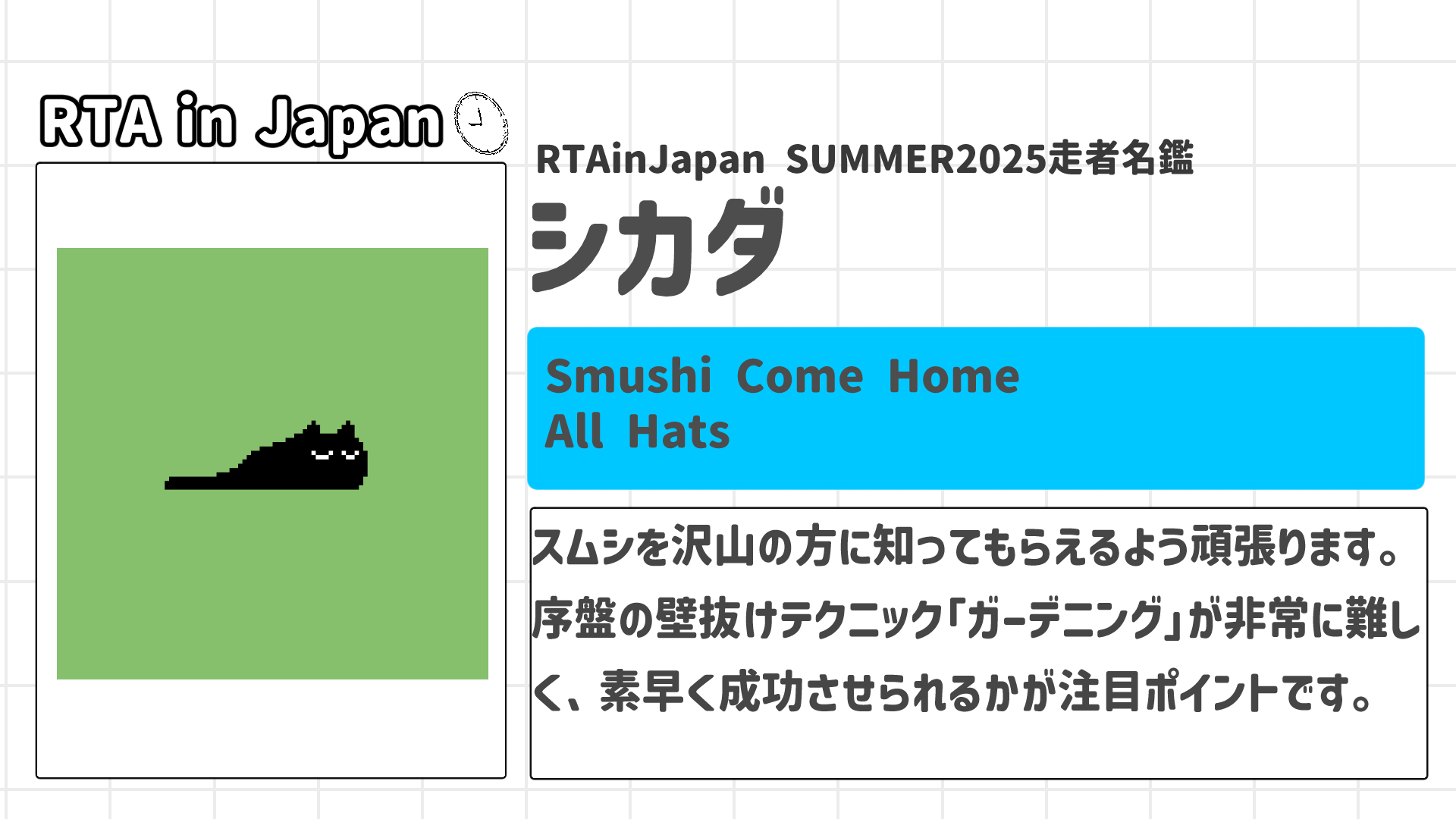 RTA in Japan

RTAinJapan SUMMER2025走者名鑑

シカダ

Smushi Come Home
All Hats

スムシを沢山の方に知ってもらえるよう頑張ります。序盤の壁抜けテクニック「ガーデニング」が非常に難しく、素早く成功させられるかが注目ポイントです。